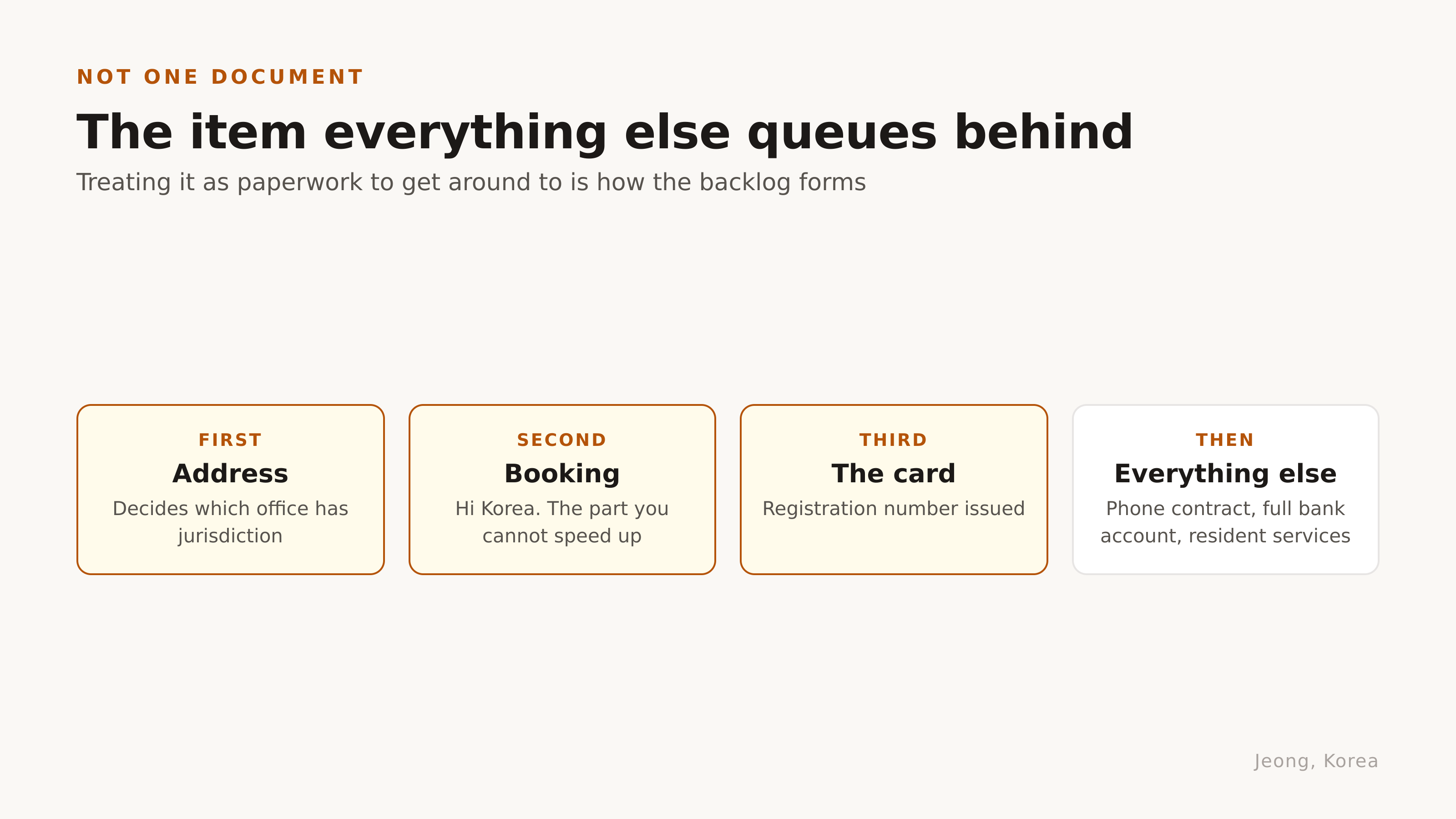 NOT ONE DOCUMENT

The item everything else queues behind

Treating it as paperwork to get around to is how the backlog forms

FIRST
Address
Decides which office has jurisdiction

SECOND
Booking
Hi Korea. The part you cannot speed up

THIRD
The card
Registration number issued

THEN
Everything else
Phone contract, full bank account, resident services

Jeong, Korea